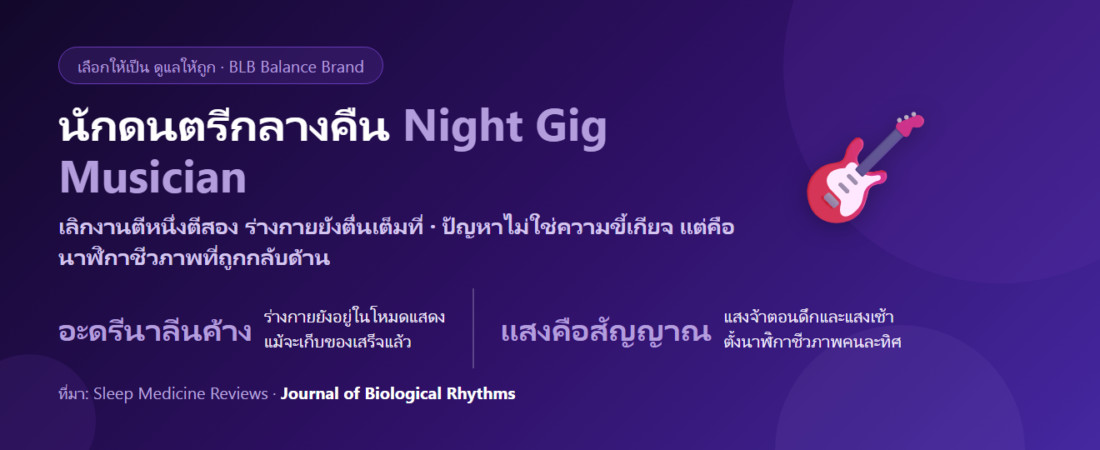 เลือกให้เป็น ดูแลให้ถูก · BLB Balance Brand

นักดนตรีกลางคืน Night Gig Musician

เลิกงานตีหนึ่งตีสอง ร่างกายยังตื่นเต็มที่ · ปัญหาไม่ใช่ความขี้เกียจ แต่คือนาฬิกาชีวภาพที่ถูกกลับด้าน

อะดรีนาลีนค้าง ร่างกายยังอยู่ในโหมดแสดง แม้จะเก็บของเสร็จแล้ว

แสงคือสัญญาณ แสงจ้าตอนดึกและแสงเช้า ตั้งนาฬิกาชีวภาพคนละทิศ

ที่มา: Sleep Medicine Reviews · Journal of Biological Rhythms